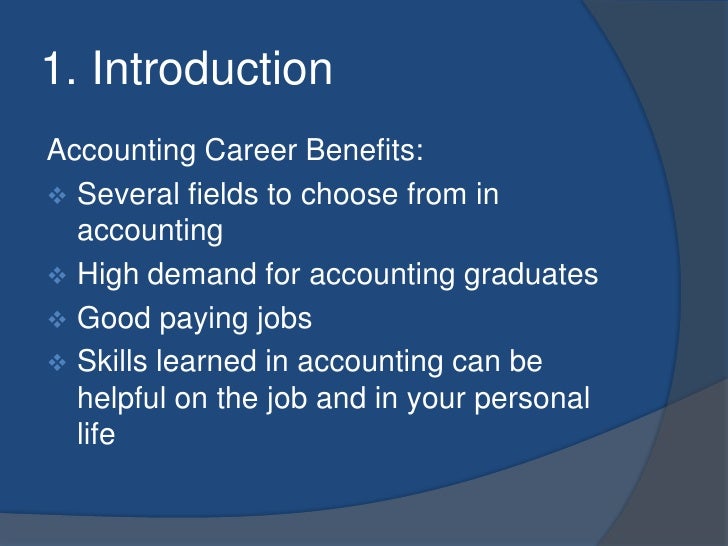 1. Introduction

Accounting Career Benefits:

❖ Several fields to choose from in accounting
❖ High demand for accounting graduates
❖ Good paying jobs
❖ Skills learned in accounting can be helpful on the job and in your personal life